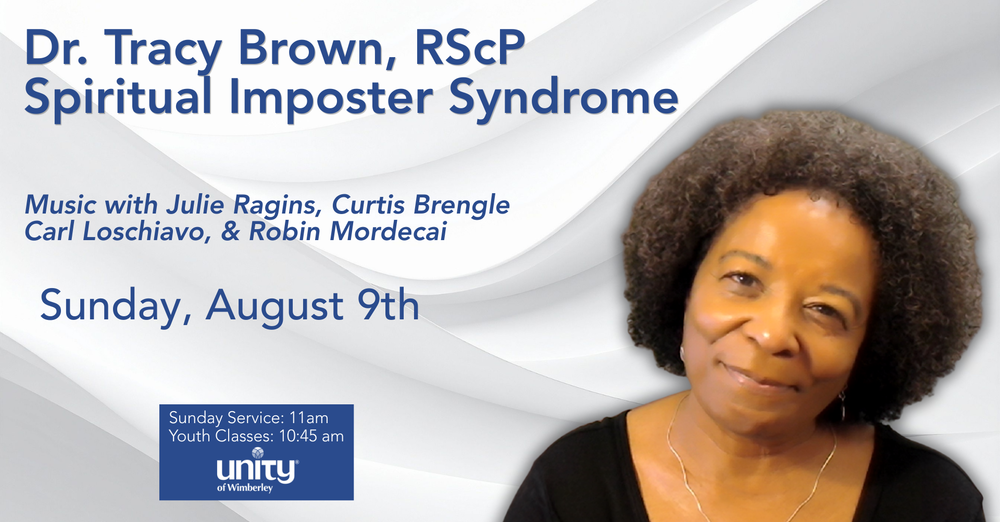 Dr. Tracy Brown, RScP
Spiritual Imposter Syndrome

Music with Julie Ragins, Curtis Brengle
Carl Loschiavo, & Robin Mordecai

Sunday, August 9th

Sunday Service: 11am
Youth Classes: 10:45 am
unity
of Wimberley